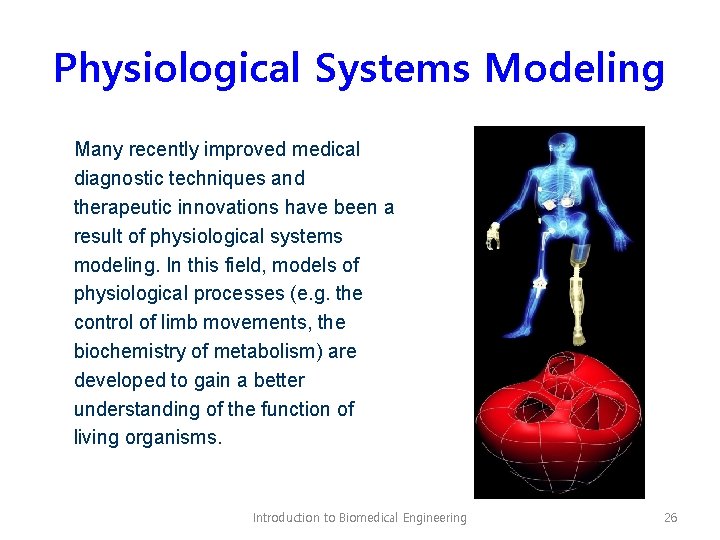 Physiological Systems Modeling

Many recently improved medical diagnostic techniques and therapeutic innovations have been a result of physiological systems modeling. In this field, models of physiological processes (e.g. the control of limb movements, the biochemistry of metabolism) are developed to gain a better understanding of the function of living organisms.

Introduction to Biomedical Engineering

26